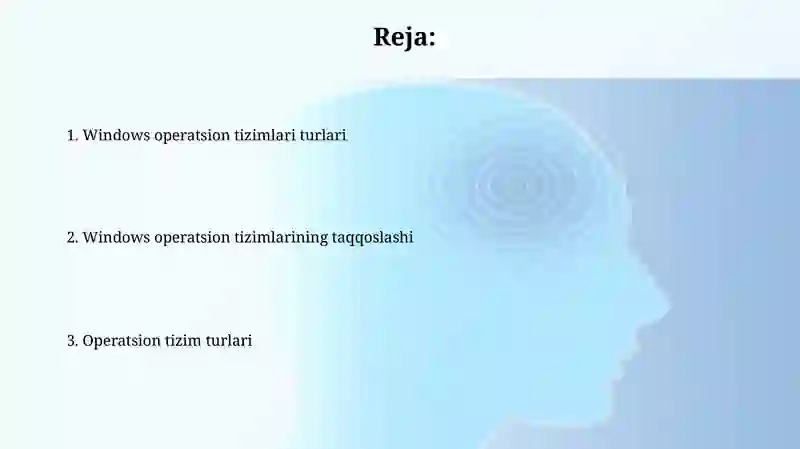 Reja:

1. Windows operatsion tizimlari turlari

2. Windows operatsion tizimlarining taqqoslashi

3. Operatsion tizim turlari